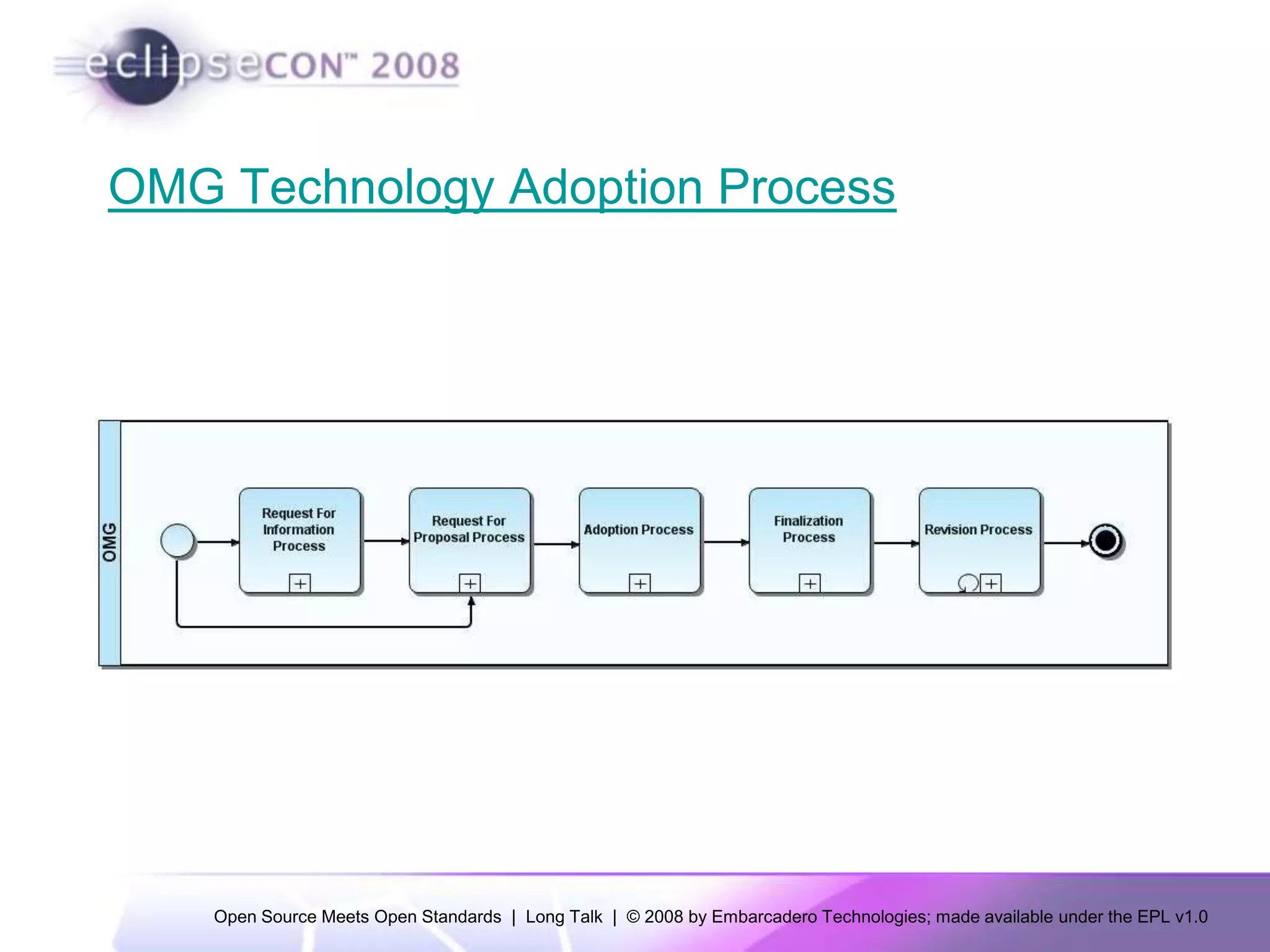 eclipseCON™ 2008

OMG Technology Adoption Process

OMG

Request For Information Process

Request For Proposal Process

Adoption Process

Finalization Process

Revision Process

Open Source Meets Open Standards | Long Talk | © 2008 by Embarcadero Technologies; made available under the EPL v1.0